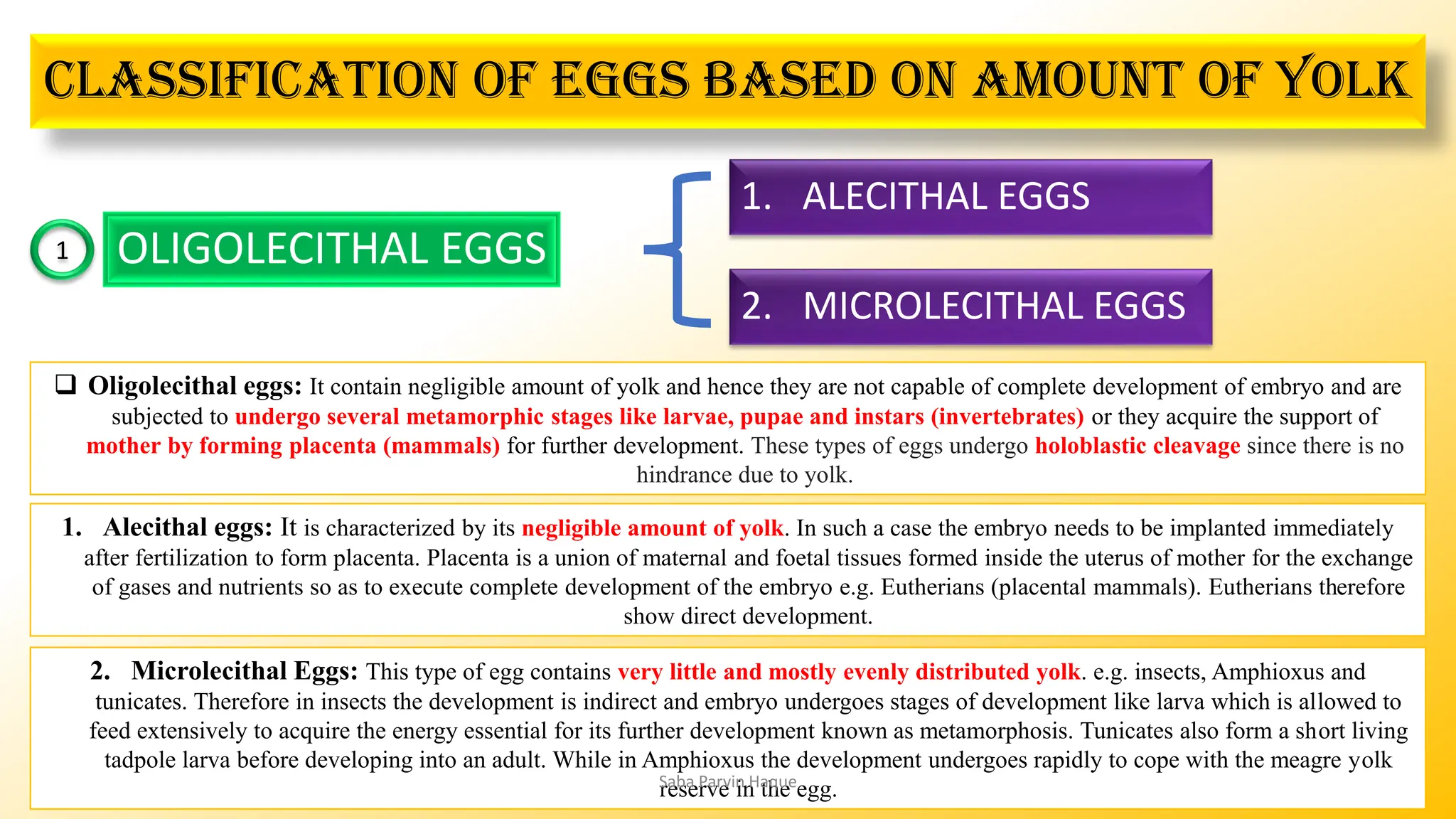 CLASSIFICATION OF EGGS BASED ON AMOUNT OF YOLK

1 OLIGOLECITHAL EGGS

1. ALECITHAL EGGS

2. MICROLECITHAL EGGS

❑ Oligolecithal eggs: It contain negligible amount of yolk and hence they are not capable of complete development of embryo and are subjected to undergo several metamorphic stages like larvae, pupae and instars (invertebrates) or they acquire the support of mother by forming placenta (mammals) for further development. These types of eggs undergo holoblastic cleavage since there is no hindrance due to yolk.

1. Alecithal eggs: It is characterized by its negligible amount of yolk. In such a case the embryo needs to be implanted immediately after fertilization to form placenta. Placenta is a union of maternal and foetal tissues formed inside the uterus of mother for the exchange of gases and nutrients so as to execute complete development of the embryo e.g. Eutherians (placental mammals). Eutherians therefore show direct development.

2. Microlecithal Eggs: This type of egg contains very little and mostly evenly distributed yolk. e.g. insects, Amphioxus and tunicates. Therefore in insects the development is indirect and embryo undergoes stages of development like larva which is allowed to feed extensively to acquire the energy essential for its further development known as metamorphosis. Tunicates also form a short living tadpole larva before developing into an adult. While in Amphioxus the development undergoes rapidly to cope with the meagre yolk reserve in the egg.

Saba Parvin Haque